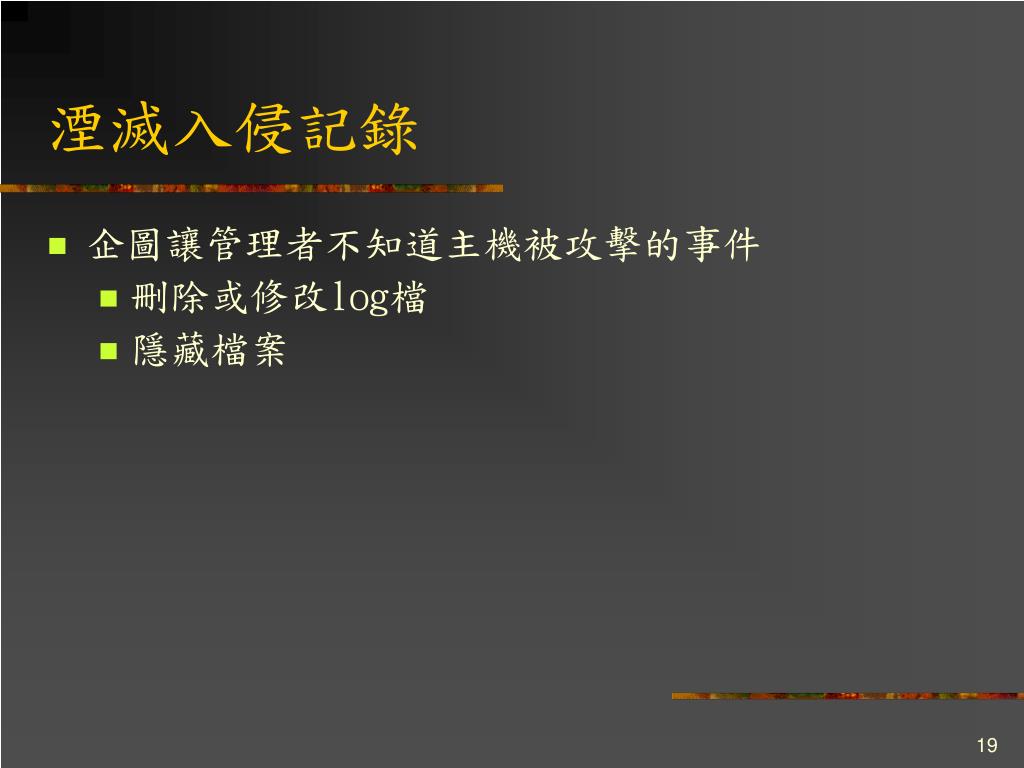 湮滅入侵記錄

企圖讓管理者不知道主機被攻擊的事件

刪除或修改log檔

隱藏檔案

19